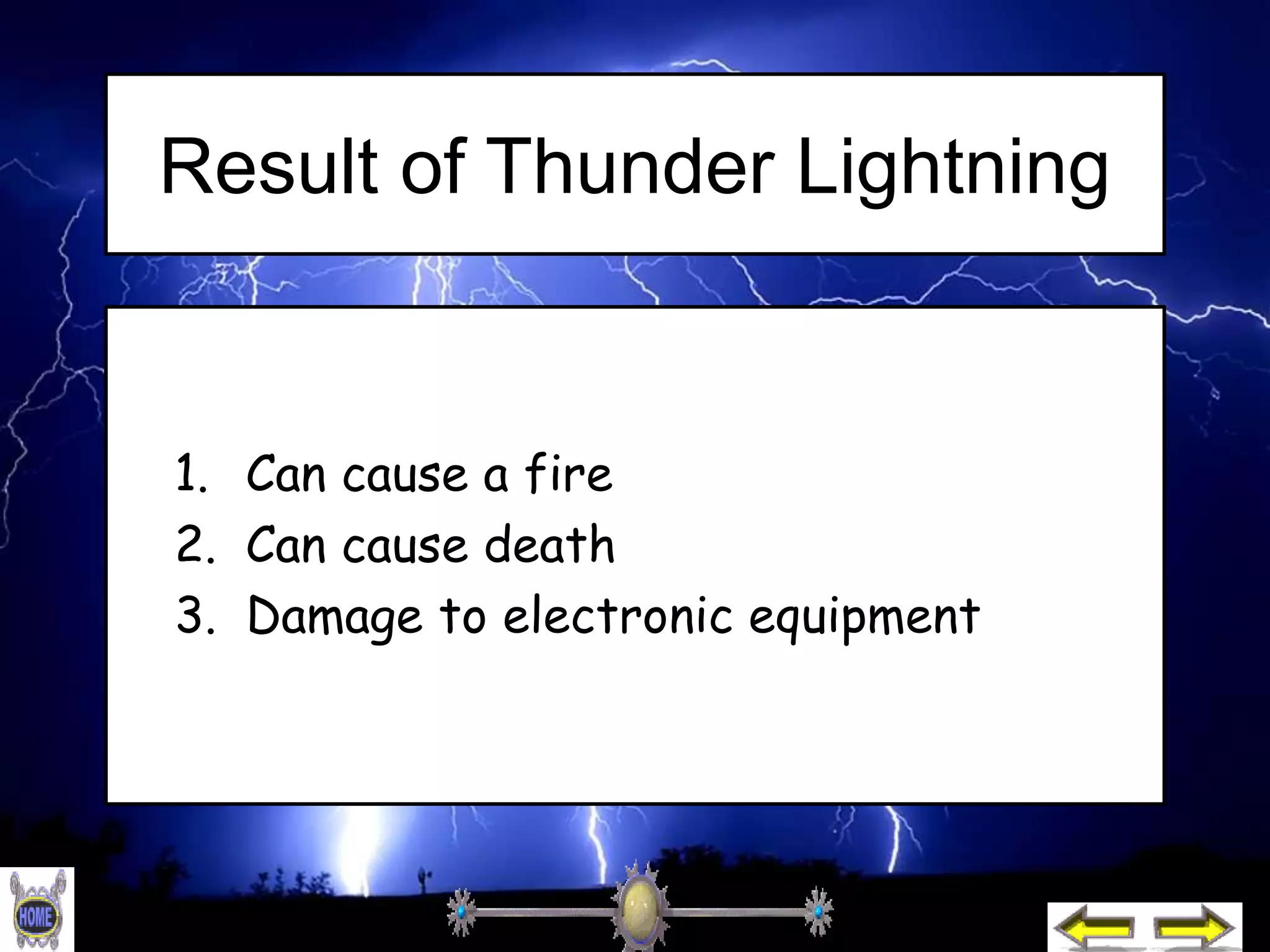 Result of Thunder Lightning

1. Can cause a fire
2. Can cause death
3. Damage to electronic equipment

HOME